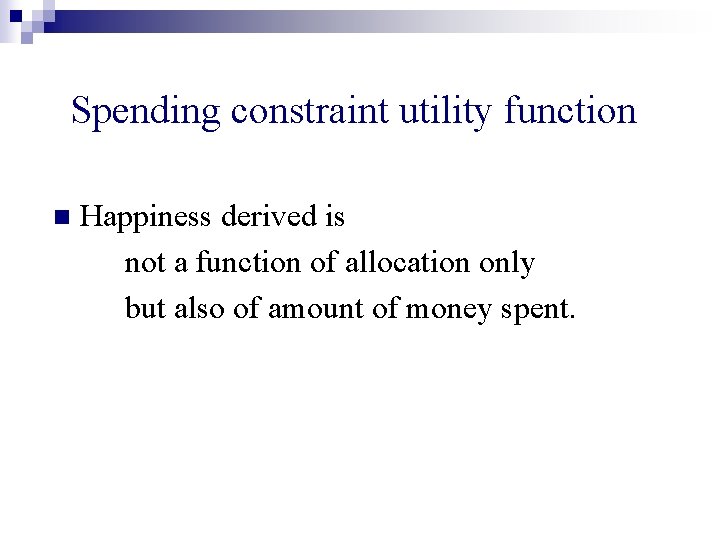 Spending constraint utility function

Happiness derived is
not a function of allocation only
but also of amount of money spent.